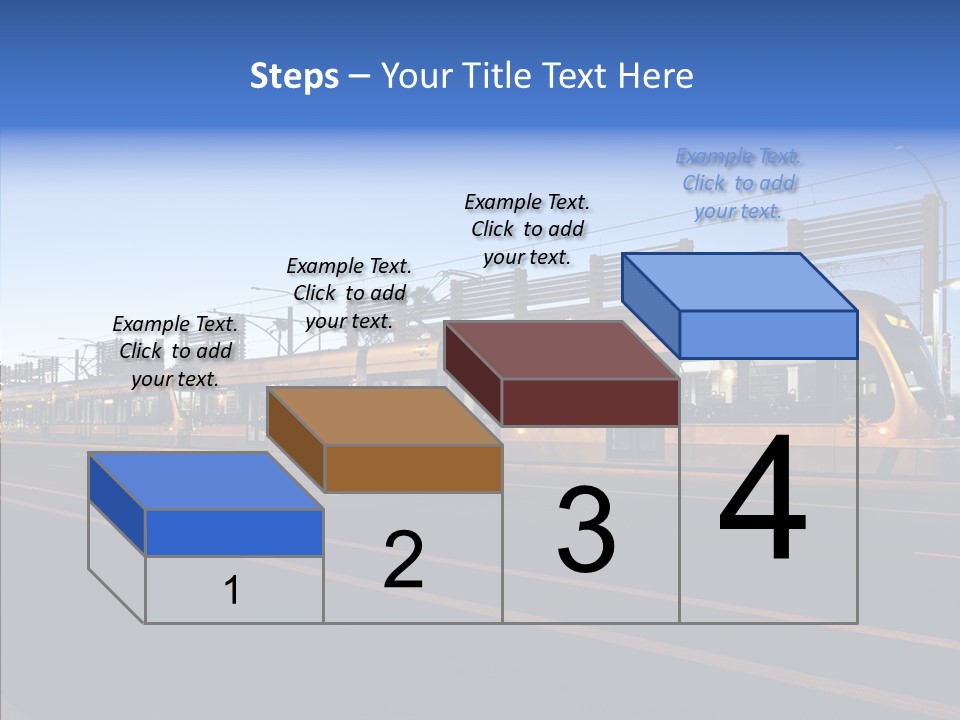 Steps – Your Title Text Here

Example Text. Click to add your text.

Example Text. Click to add your text.

Example Text. Click to add your text.

Example Text. Click to add your text.

1

2

3

4